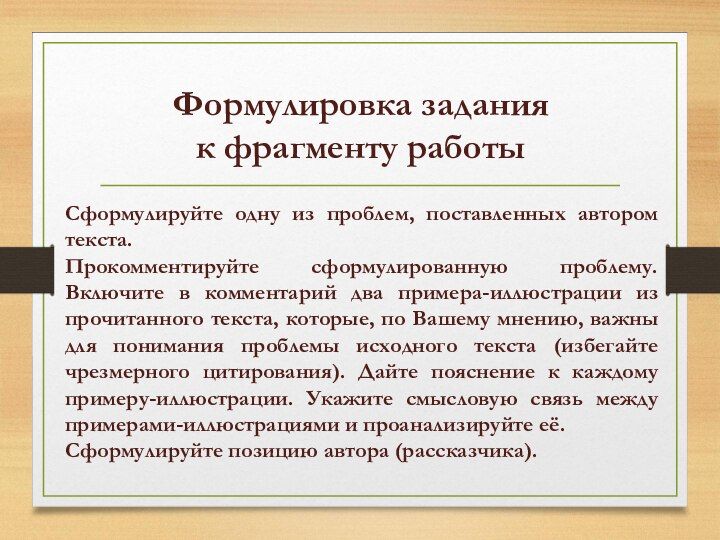 Формулировка задания к фрагменту работы

Сформулируйте одну из проблем, поставленных автором текста.
Прокомментируйте сформулированную проблему. Включите в комментарий два примера-иллюстрации из прочитанного текста, которые, по Вашему мнению, важны для понимания проблемы исходного текста (избегайте чрезмерного цитирования). Дайте пояснение к каждому примеру-иллюстрации. Укажите смысловую связь между примерами-иллюстрациями и проанализируйте её.
Сформулируйте позицию автора (рассказчика).